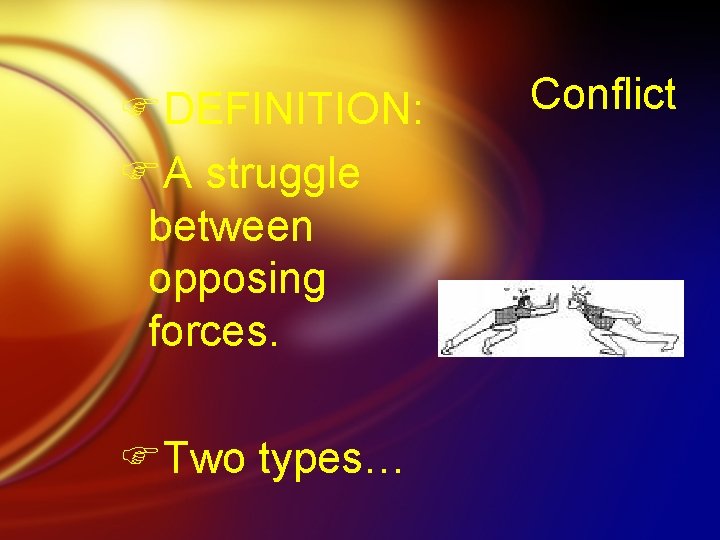 Conflict

DEFINITION:

A struggle between opposing forces.

Two types…